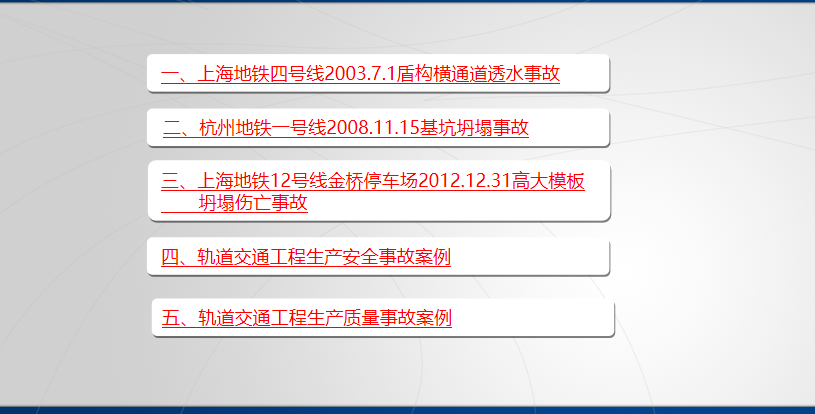 一、上海地铁四号线2003.7.1盾构横通道透水事故

二、杭州地铁一号线2008.11.15基坑坍塌事故

三、上海地铁12号线金桥停车场2012.12.31高大模板坍塌伤亡事故

四、轨道交通工程生产安全事故案例

五、轨道交通工程生产质量事故案例